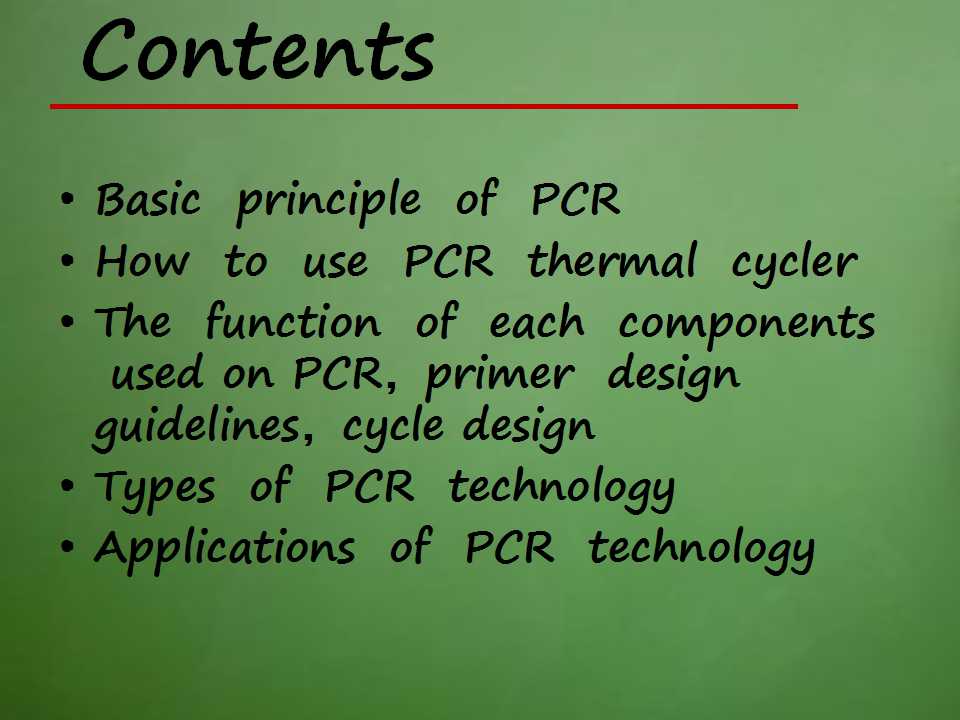 Contents

• Basic principle of PCR
• How to use PCR thermal cycler
• The function of each components used on PCR, primer design guidelines, cycle design
• Types of PCR technology
• Applications of PCR technology